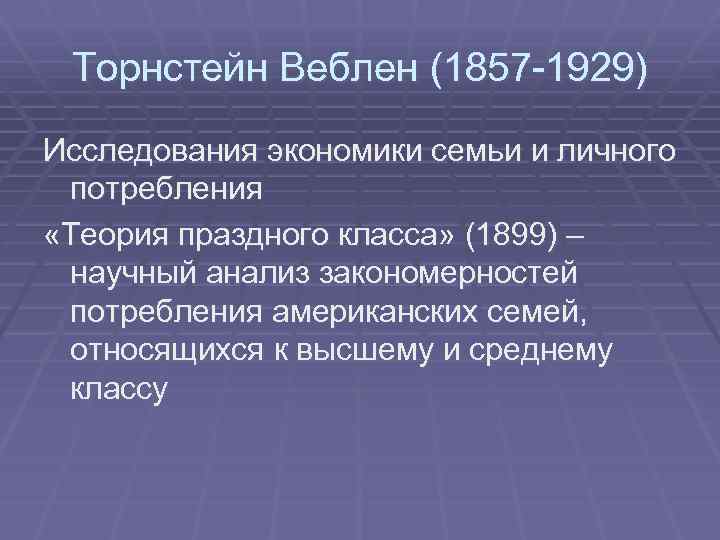 Торнстейн Веблен (1857-1929)

Исследования экономики семьи и личного потребления

«Теория праздного класса» (1899) – научный анализ закономерностей потребления американских семей, относящихся к высшему и среднему классу